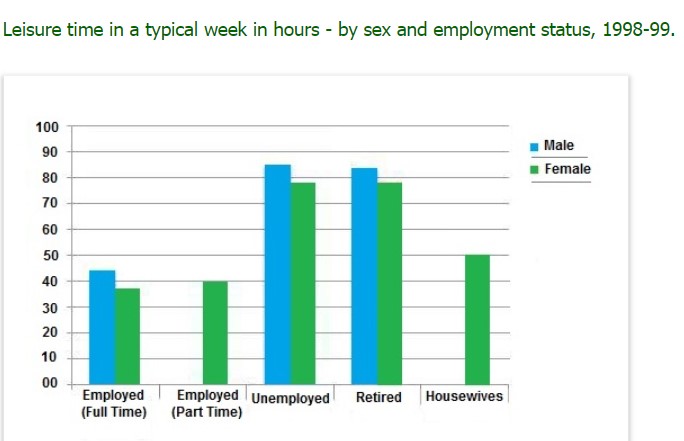 Leisure time in a typical week in hours - by sex and employment status, 1998-99.

100
90
80
70
60
50
40
30
20
10
00

Male
Female

Employed (Full Time)
Employed (Part Time)
Unemployed
Retired
Housewives